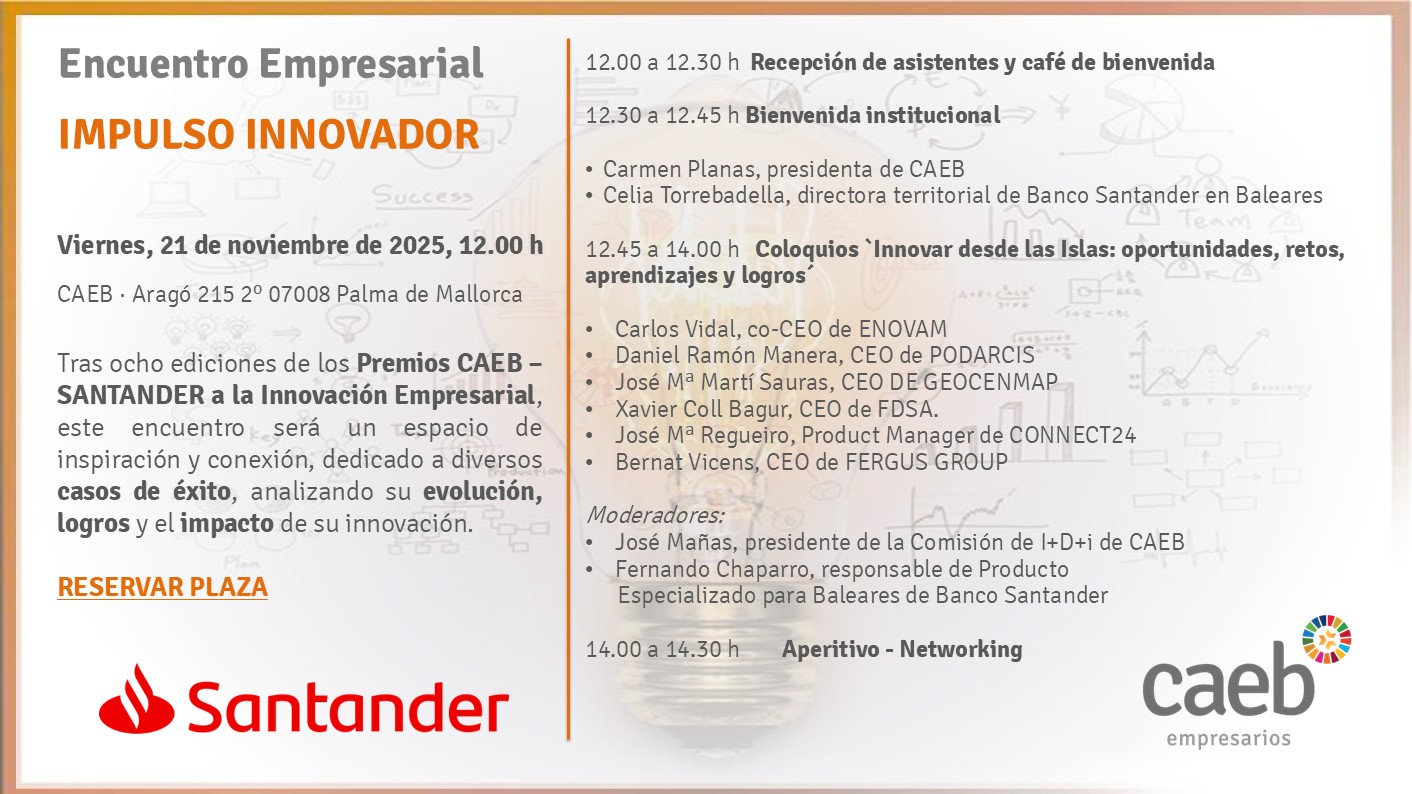 Encuentro Empresarial

IMPULSO INNOVADOR

Viernes, 21 de noviembre de 2025, 12.00 h

CAEB · Aragó 215 2º 07008 Palma de Mallorca

Tras ocho ediciones de los Premios CAEB – SANTANDER a la Innovación Empresarial, este encuentro será un espacio de inspiración y conexión, dedicado a diversos casos de éxito, analizando su evolución, logros y el impacto de su innovación.

RESERVAR PLAZA

Santander

12.00 a 12.30 h Recepción de asistentes y café de bienvenida

12.30 a 12.45 h Bienvenida institucional

• Carmen Planas, presidenta de CAEB
• Celia Torrebadella, directora territorial de Banco Santander en Baleares

12.45 a 14.00 h Coloquios `Innovar desde las Islas: oportunidades, retos, aprendizajes y logros´

• Carlos Vidal, co-CEO de ENOVAM
• Daniel Ramón Manera, CEO de PODARCIS
• José Mª Martí Sauras, CEO DE GEOCENMAP
• Xavier Coll Bagur, CEO de FDSA.
• José Mª Regueiro, Product Manager de CONNECT24
• Bernat Vicens, CEO de FERGUS GROUP

Moderadores:
• José Mañas, presidente de la Comisión de I+D+i de CAEB
• Fernando Chaparro, responsable de Producto Especializado para Baleares de Banco Santander

14.00 a 14.30 h Aperitivo - Networking

caeb
empresarios